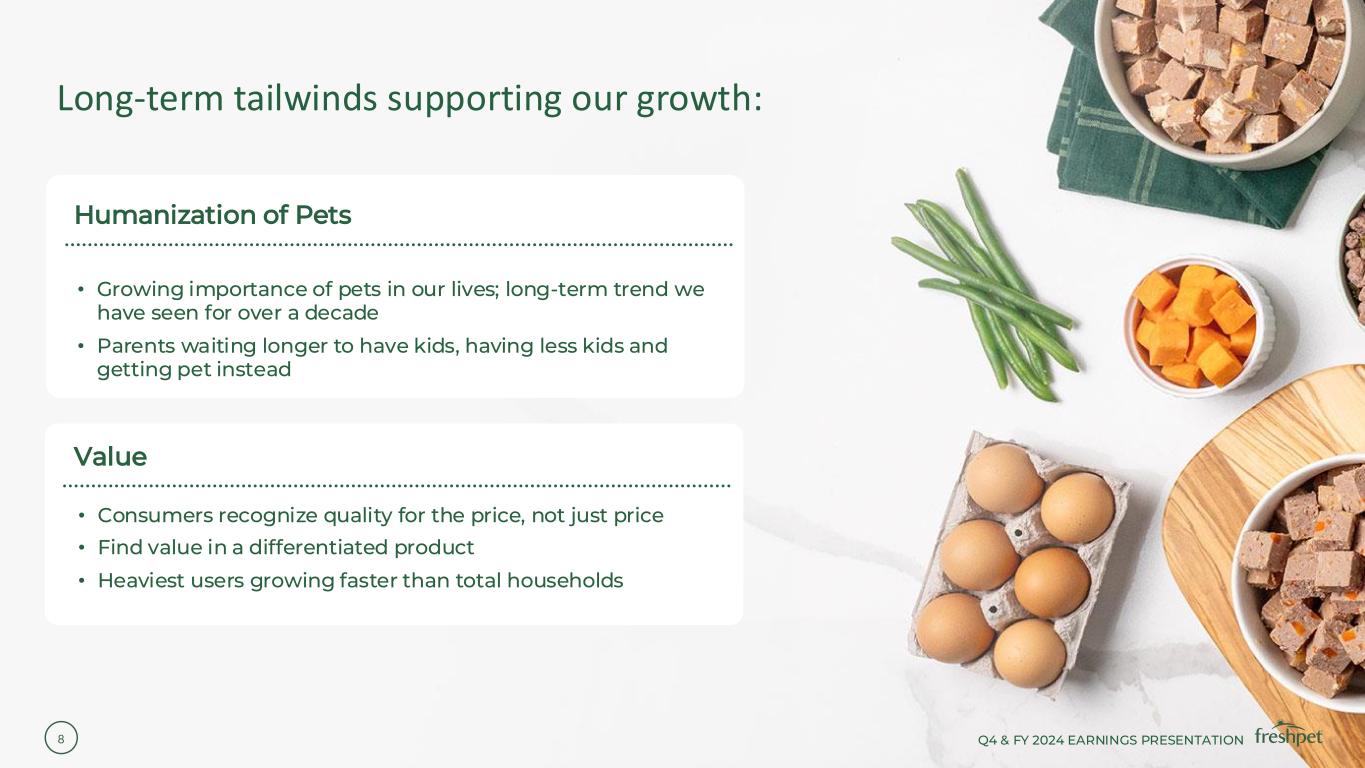 Long-term tailwinds supporting our growth:

Humanization of Pets

• Growing importance of pets in our lives; long-term trend we have seen for over a decade
• Parents waiting longer to have kids, having less kids and getting pet instead

Value

• Consumers recognize quality for the price, not just price
• Find value in a differentiated product
• Heaviest users growing faster than total households

8

Q4 & FY 2024 EARNINGS PRESENTATION freshpet